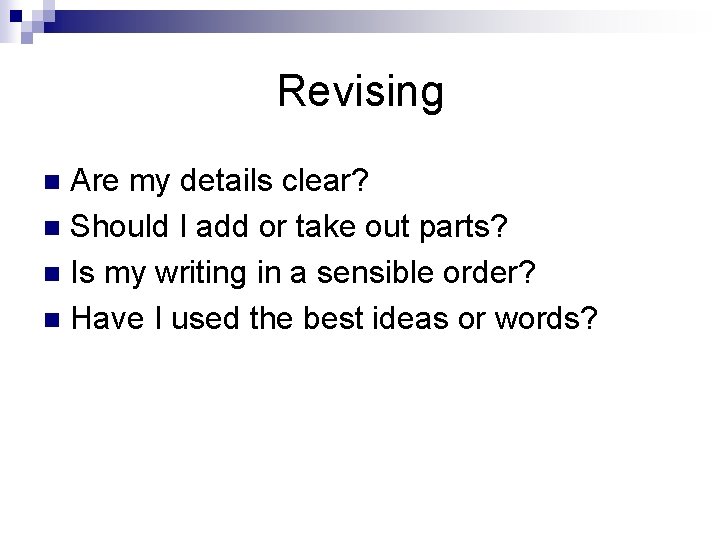 Revising

- Are my details clear?
- Should I add or take out parts?
- Is my writing in a sensible order?
- Have I used the best ideas or words?